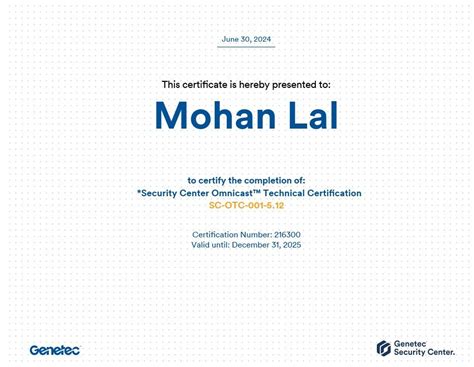 June 30, 2024

This certificate is hereby presented to:

Mohan Lal

to certify the completion of:
*Security Center Omnicast™ Technical Certification
SC-OTC-001-5.12

Certification Number: 216300
Valid until: December 31, 2025

Genetec

Genetec
Security Center.